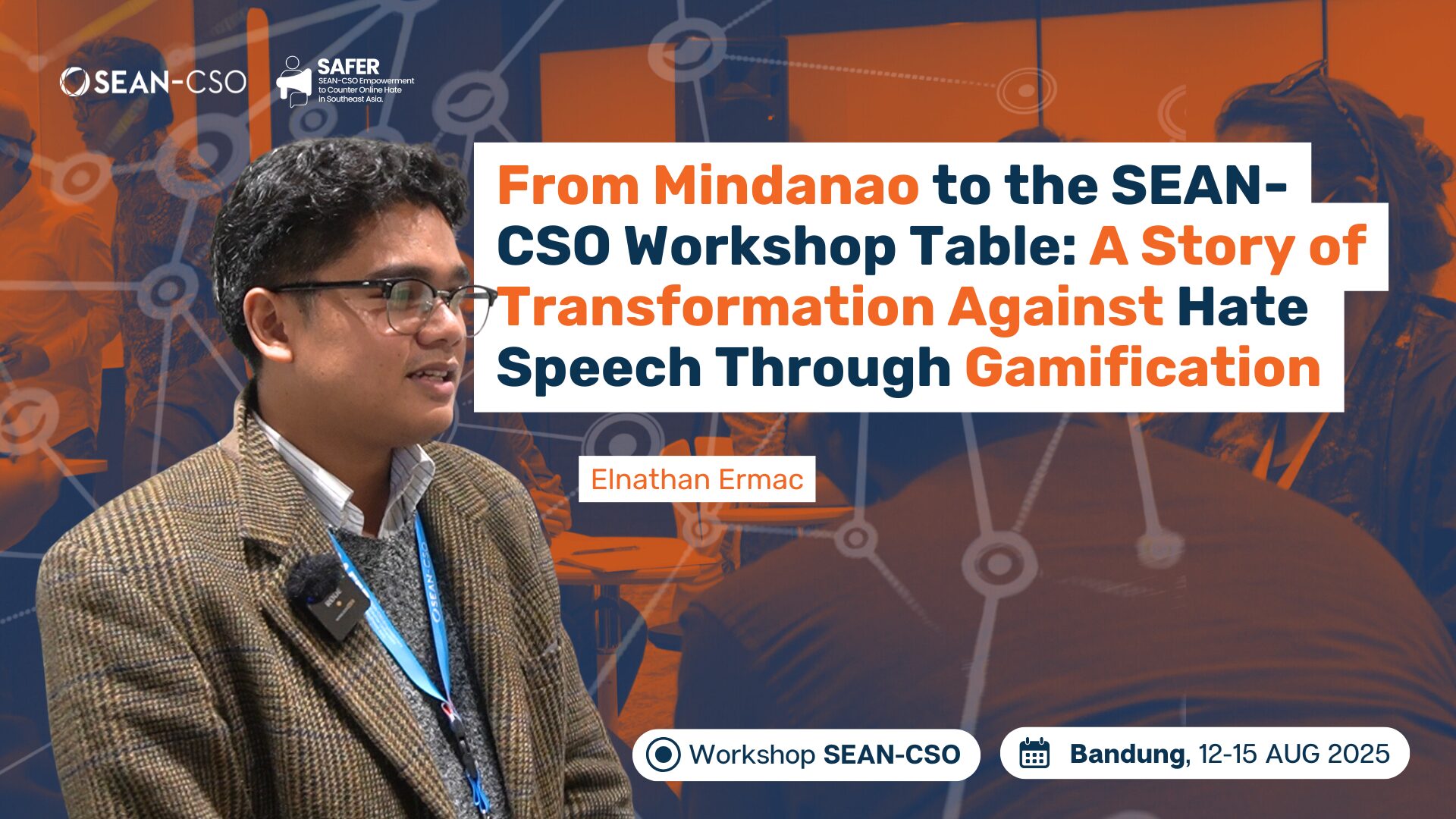 SEAN-CSO

SAFER
SEAN-CSO Empowerment to Counter Online Hate in Southeast Asia.

From Mindanao to the SEAN-CSO Workshop Table: A Story of Transformation Against Hate Speech Through Gamification

Elnathan Ermac

SEAN-CSO

Workshop SEAN-CSO

Bandung, 12-15 AUG 2025